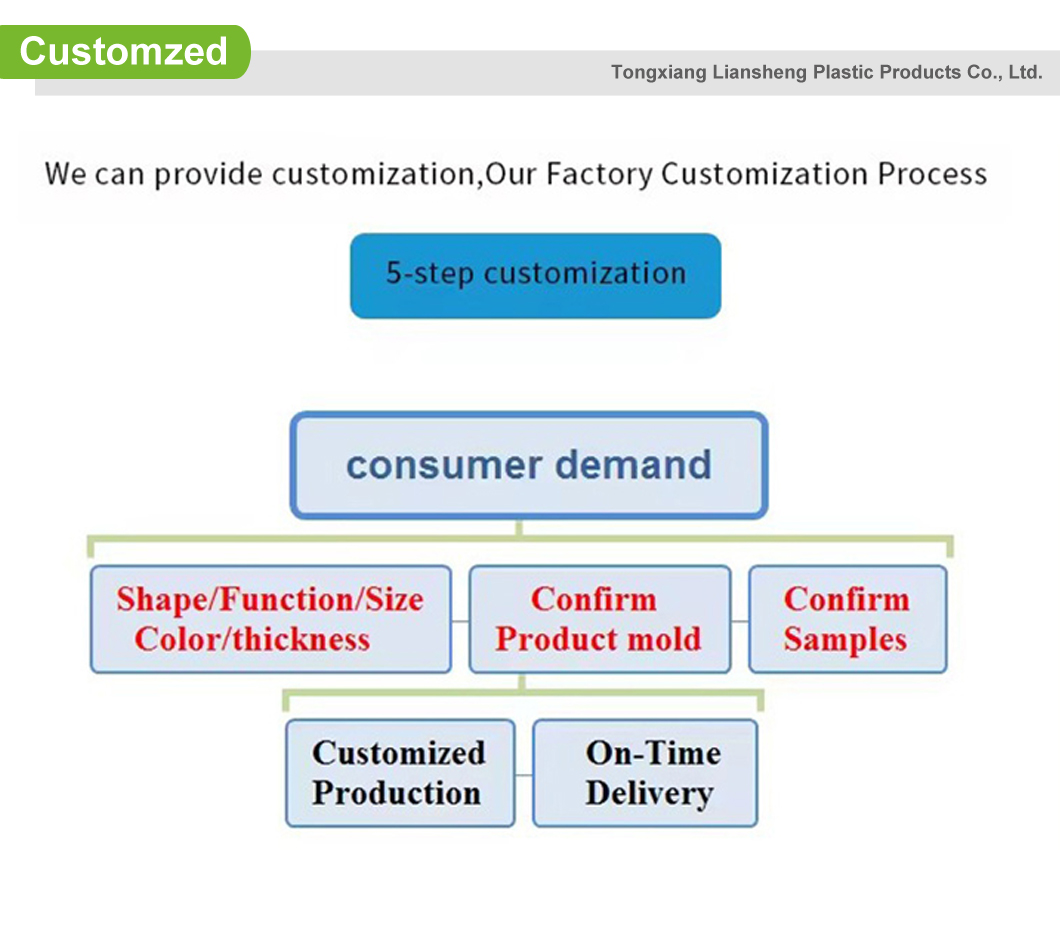 Customzed

Tongxiang Liansheng Plastic Products Co., Ltd.

We can provide customization,Our Factory Customization Process

5-step customization

consumer demand

Shape/Function/Size Color/thickness

Confirm Product mold

Confirm Samples

Customized Production

On-Time Delivery